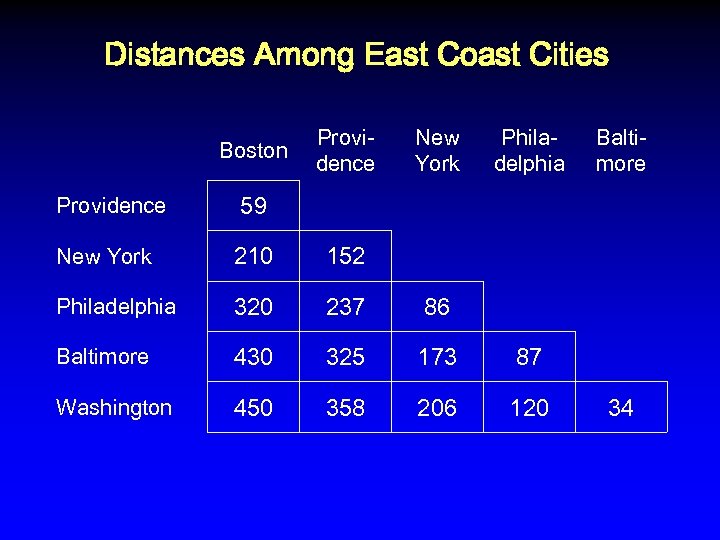 Distances Among East Coast Cities

| | Boston | Providence | New York | Philadelphia | Baltimore |
|---|---|---|---|---|---|
| Providence | 59 | | | | |
| New York | 210 | 152 | | | |
| Philadelphia | 320 | 237 | 86 | | |
| Baltimore | 430 | 325 | 173 | 87 | |
| Washington | 450 | 358 | 206 | 120 | 34 |